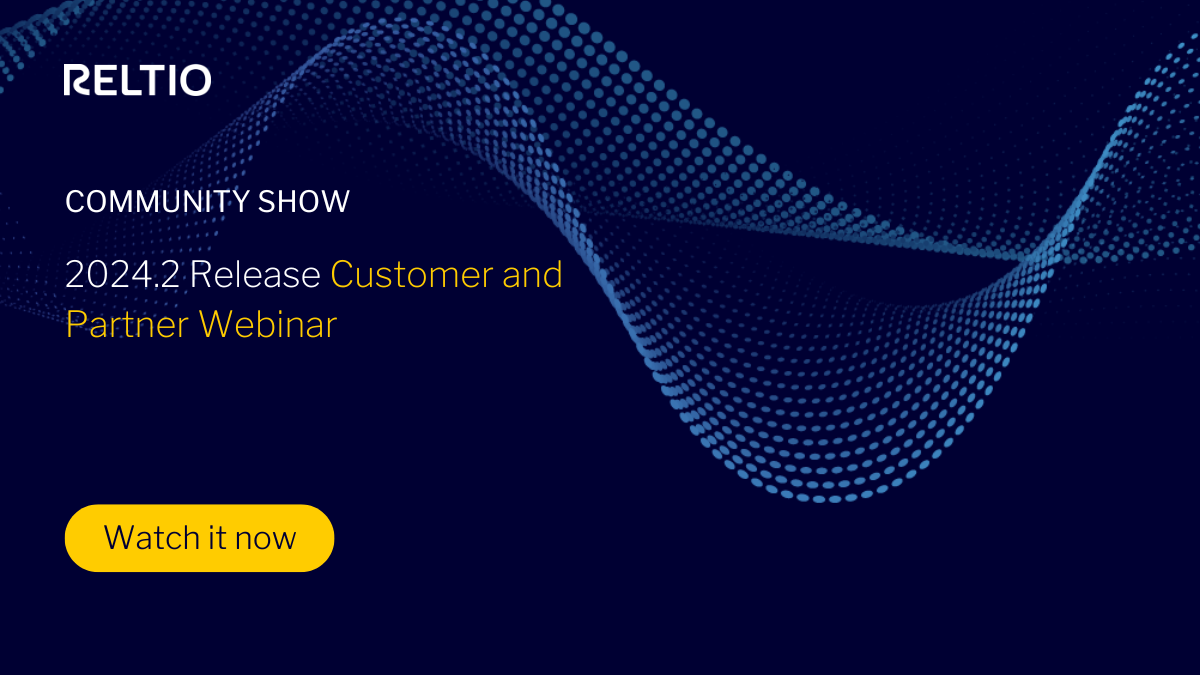 RELTIO

COMMUNITY SHOW

2024.2 Release Customer and Partner Webinar

Watch it now